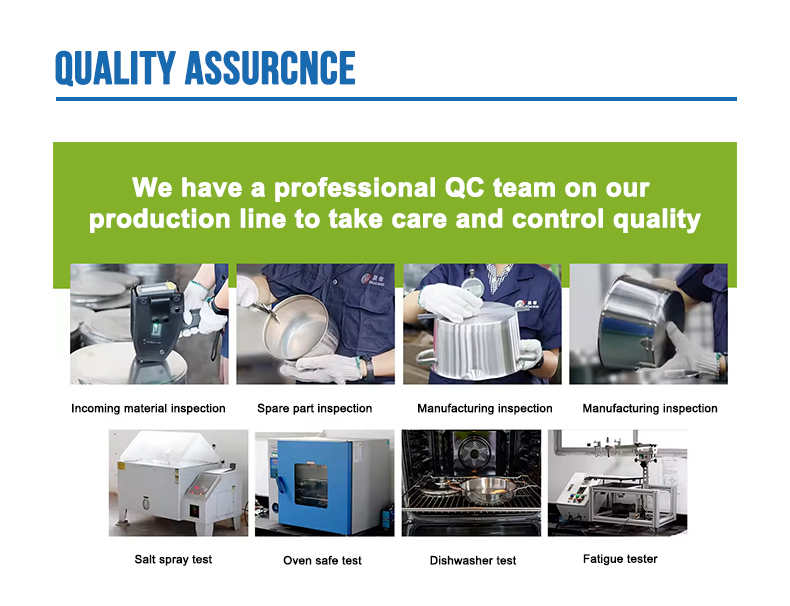 QUALITY ASSURCNCE

We have a professional QC team on our production line to take care and control quality

Incoming material inspection

Spare part inspection

Manufacturing inspection

Manufacturing inspection

Salt spray test

Oven safe test

Dishwasher test

Fatigue tester